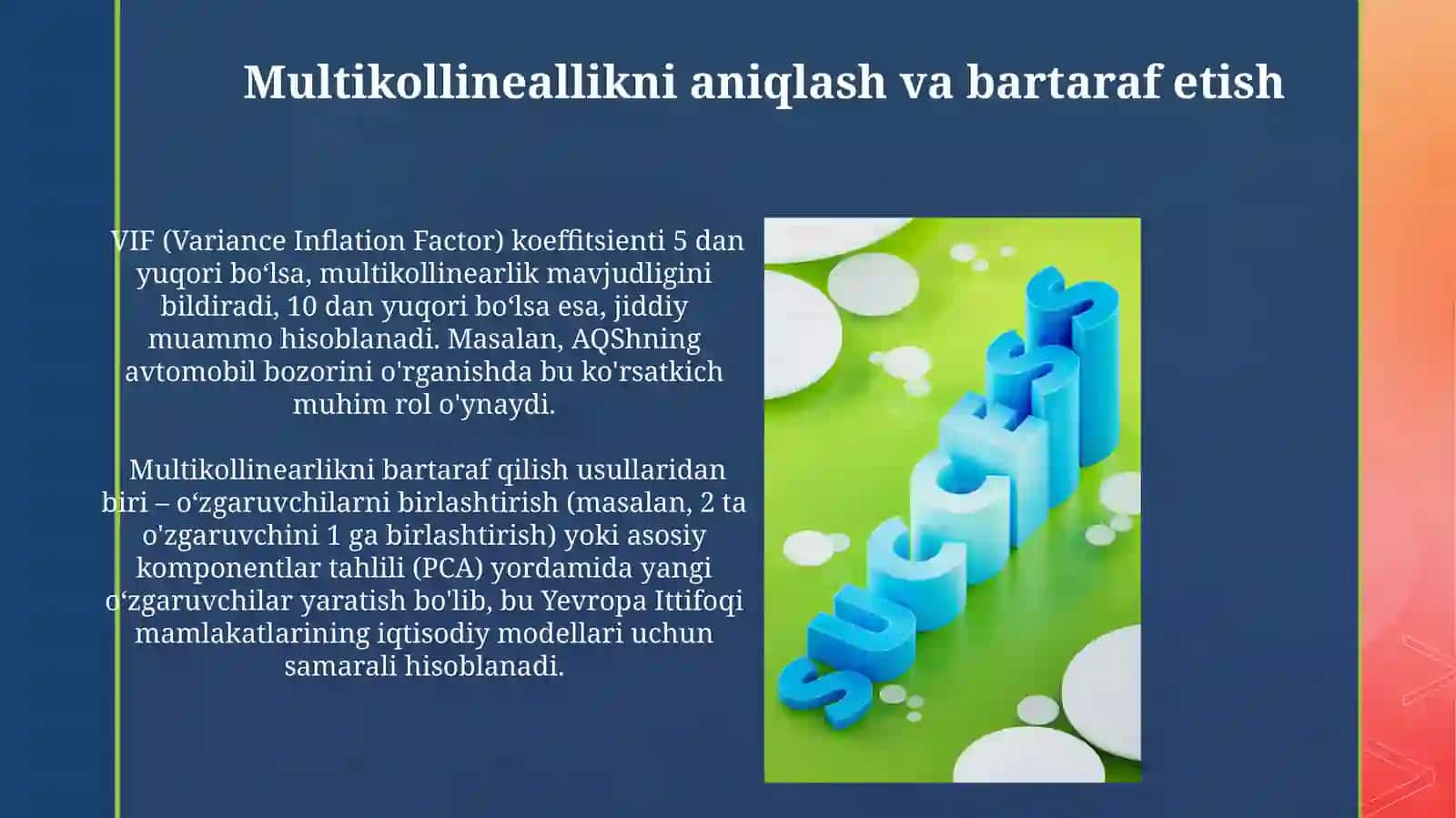 Multikollineallikni aniqlash va bartaraf etish

VIF (Variance Inflation Factor) koeffitsienti 5 dan yuqori bo‘lsa, multikollinearlik mavjudligini bildiradi, 10 dan yuqori bo‘lsa esa, jiddiy muammo hisoblanadi. Masalan, AQShning avtomobil bozorini o'rganishda bu ko'rsatkich muhim rol o'ynaydi.

Multikollinearlikni bartaraf qilish usullaridan biri – o‘zgaruvchilarni birlashtirish (masalan, 2 ta o'zgaruvchini 1 ga birlashtirish) yoki asosiy komponentlar tahlili (PCA) yordamida yangi o‘zgaruvchilar yaratish bo'lib, bu Yevropa Ittifoqi mamlakatlarining iqtisodiy modellari uchun samarali hisoblanadi.

SUCCESS